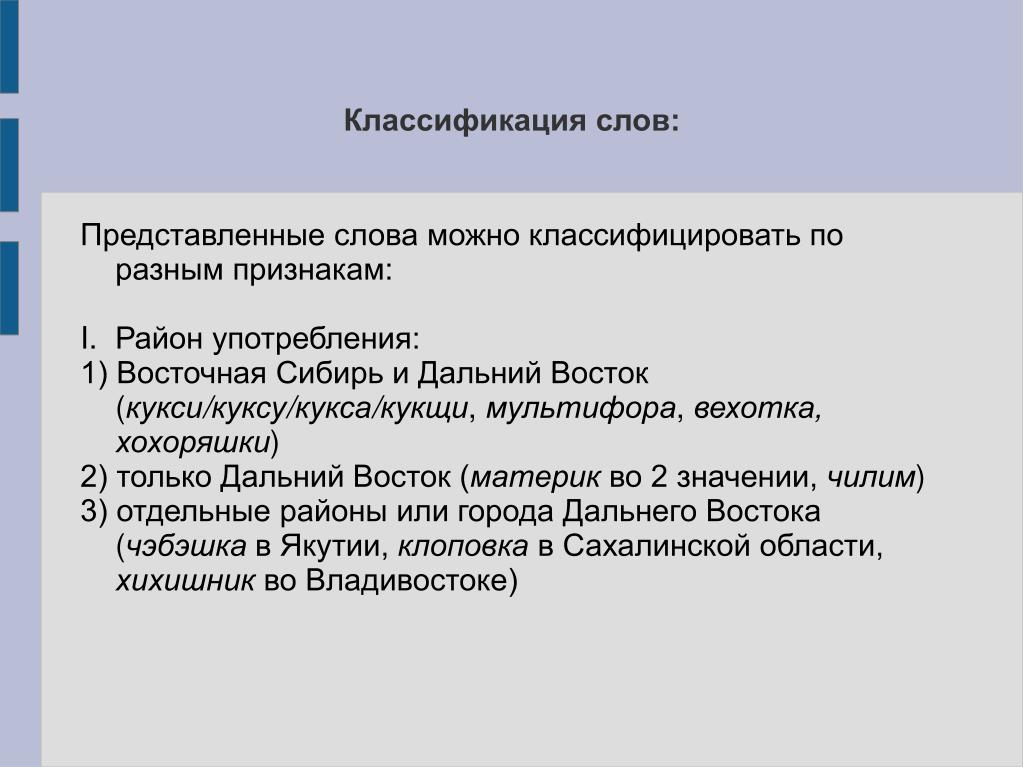 Классификация слов:

Представленные слова можно классифицировать по разным признакам:

I. Район употребления:
1) Восточная Сибирь и Дальний Восток (кукси/куксу/кукса/кукщи, мультифора, вехотка, хохоряшки)
2) только Дальний Восток (материк во 2 значении, чилим)
3) отдельные районы или города Дальнего Востока (чэбэшка в Якутии, клоповка в Сахалинской области, хихишник во Владивостоке)